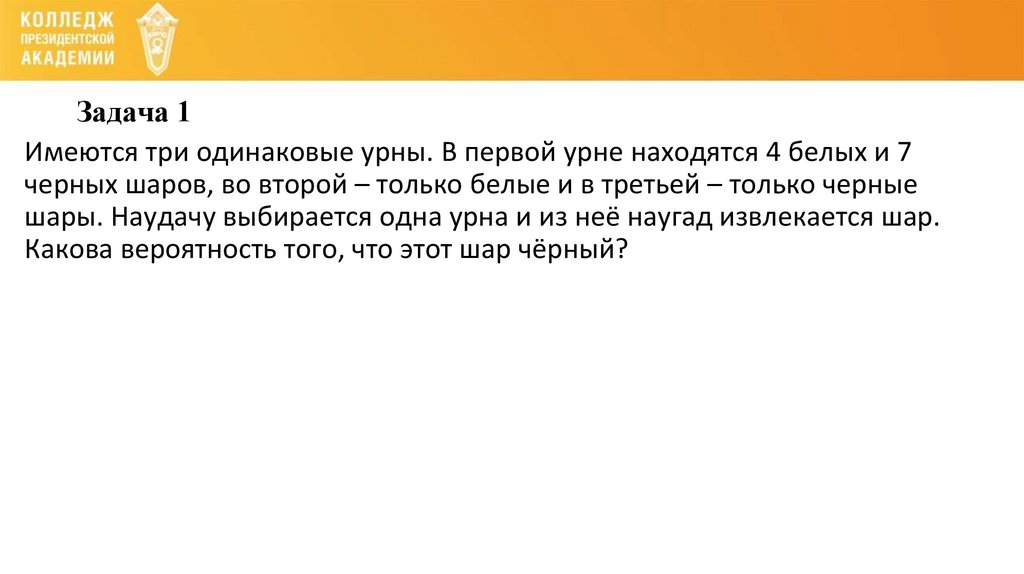 КОЛЛЕДЖ
ПРЕЗИДЕНТСКОЙ
АКАДЕМИИ

Задача 1

Имеются три одинаковые урны. В первой урне находятся 4 белых и 7 черных шаров, во второй – только белые и в третьей – только черные шары. Наудачу выбирается одна урна и из неё наугад извлекается шар. Какова вероятность того, что этот шар чёрный?